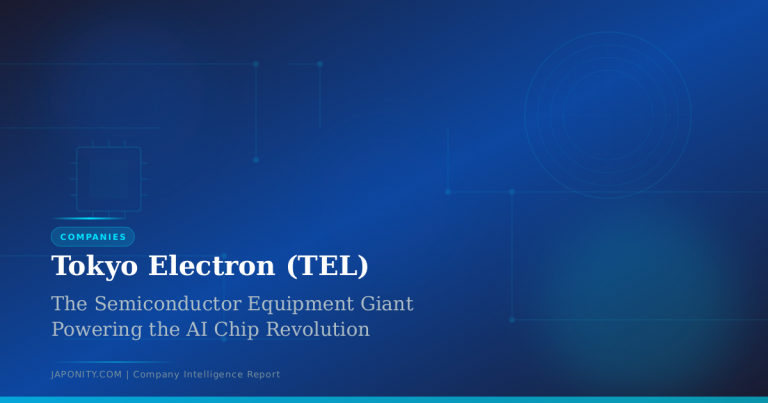 COMPANIES

Tokyo Electron (TEL)

The Semiconductor Equipment Giant Powering the AI Chip Revolution

JAPONITY.COM | Company Intelligence Report